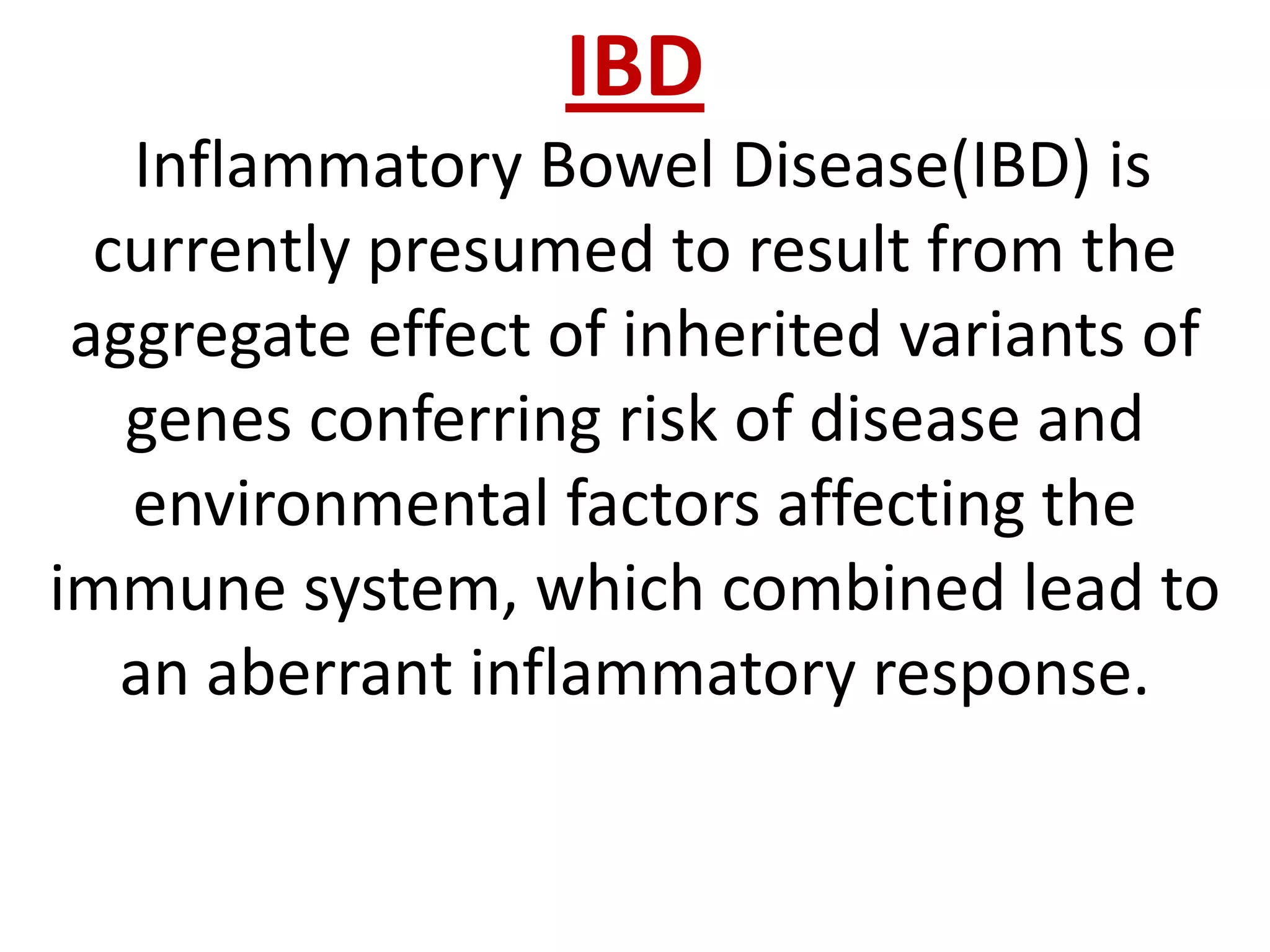 IBD

Inflammatory Bowel Disease(IBD) is currently presumed to result from the aggregate effect of inherited variants of genes conferring risk of disease and environmental factors affecting the immune system, which combined lead to an aberrant inflammatory response.